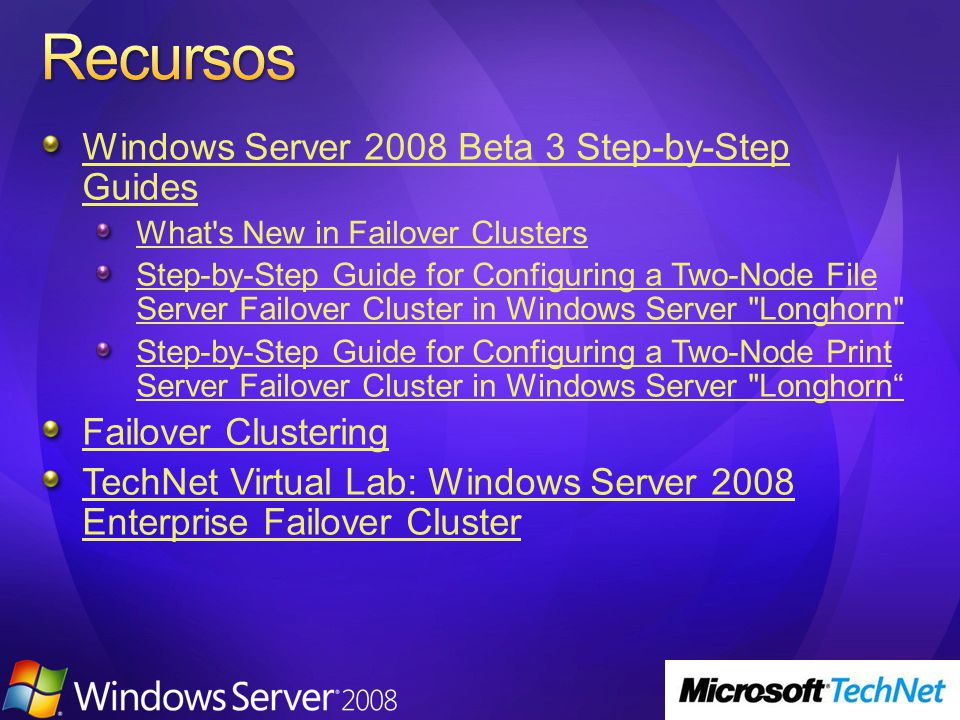 Recursos

Windows Server 2008 Beta 3 Step-by-Step Guides

What's New in Failover Clusters

Step-by-Step Guide for Configuring a Two-Node File Server Failover Cluster in Windows Server "Longhorn"

Step-by-Step Guide for Configuring a Two-Node Print Server Failover Cluster in Windows Server "Longhorn“

Failover Clustering

TechNet Virtual Lab: Windows Server 2008 Enterprise Failover Cluster

Windows Server 2008

Microsoft TechNet